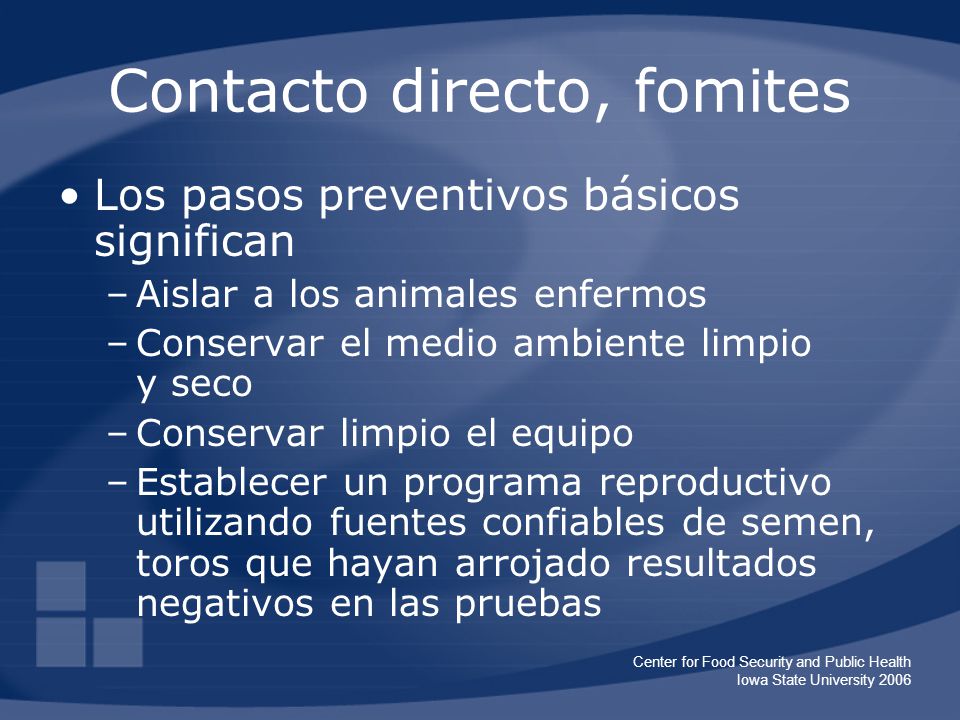 Contacto directo, fomites

• Los pasos preventivos básicos significan
– Aislar a los animales enfermos
– Conservar el medio ambiente limpio y seco
– Conservar limpio el equipo
– Establecer un programa reproductivo utilizando fuentes confiables de semen, toros que hayan arrojado resultados negativos en las pruebas

Center for Food Security and Public Health
Iowa State University 2006